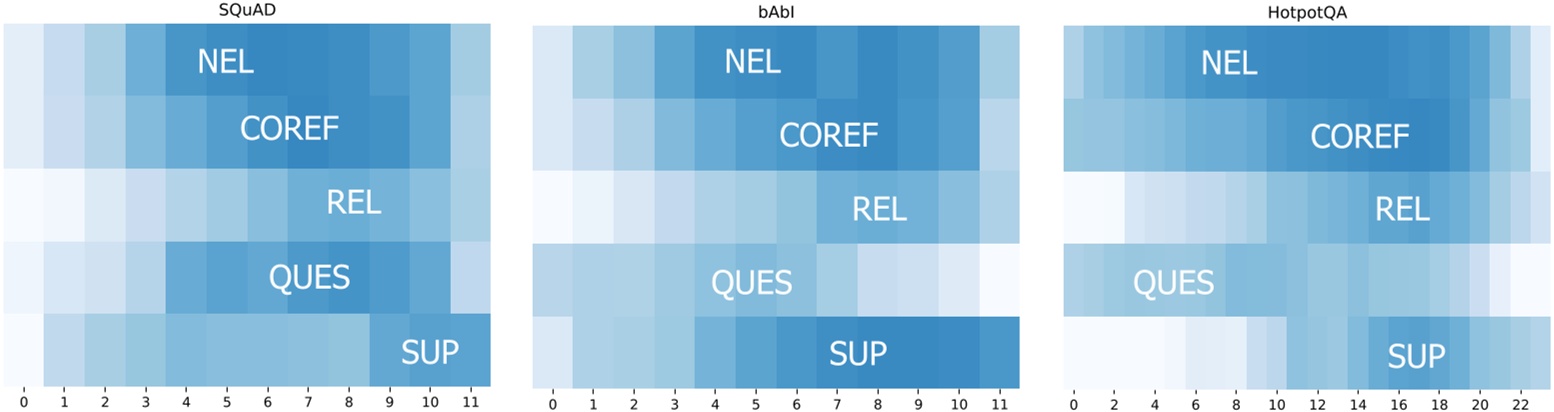 SQuAD

NEL
COREF
REL
QUES
SUP

0 1 2 3 4 5 6 7 8 9 10 11

bAbI

NEL
COREF
REL
QUES
SUP

0 1 2 3 4 5 6 7 8 9 10 11

HotpotQA

NEL
COREF
REL
QUES
SUP

0 2 4 6 8 10 12 14 16 18 20 22